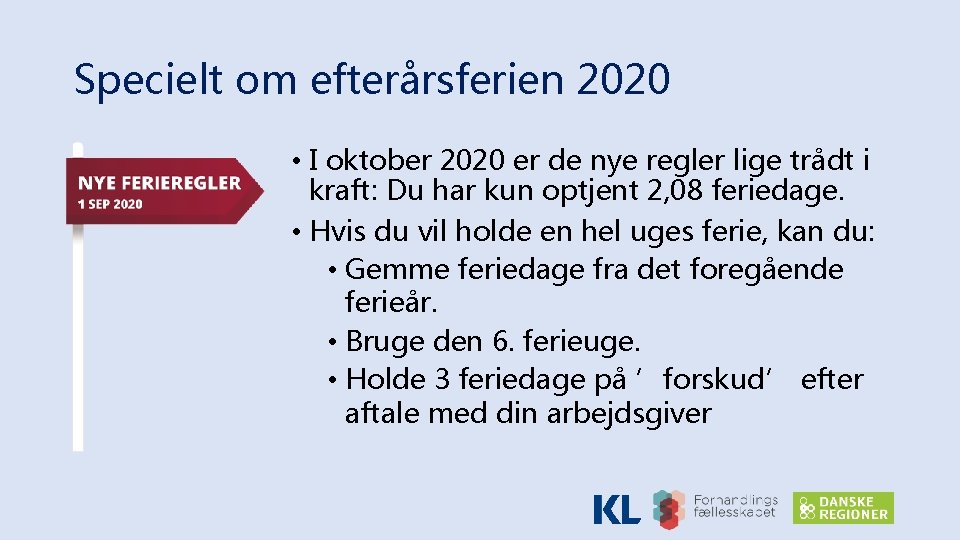 Specielt om efterårsferien 2020

NYE FERIEREGLER
1 SEP 2020

• I oktober 2020 er de nye regler lige trådt i kraft: Du har kun optjent 2,08 feriedage.
• Hvis du vil holde en hel uges ferie, kan du:
• Gemme feriedage fra det foregående ferieår.
• Bruge den 6. ferieuge.
• Holde 3 feriedage på ’forskud’ efter aftale med din arbejdsgiver

KL

Forhandlings fællesskabet

DANSKE REGIONER